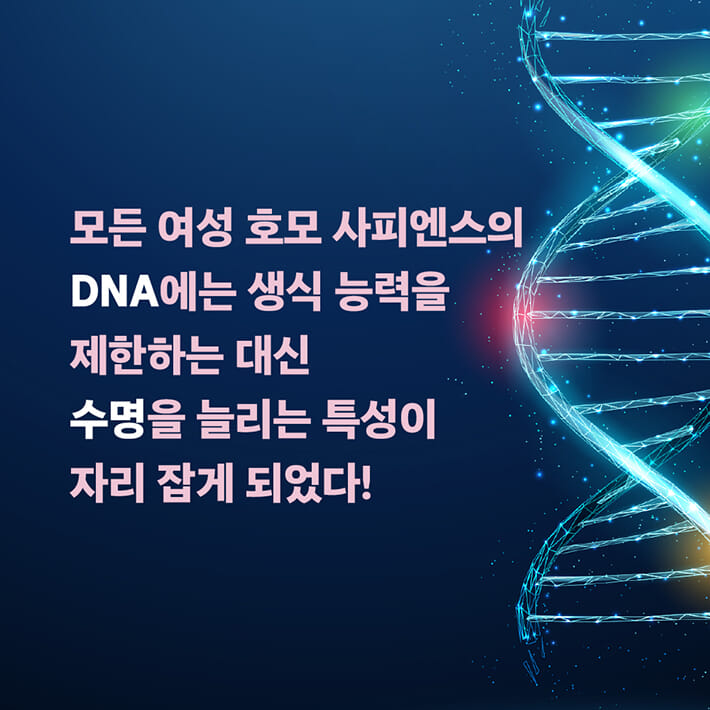 모든 여성 호모 사피엔스의
DNA에는 생식 능력을
제한하는 대신
수명을 늘리는 특성이
자리 잡게 되었다!